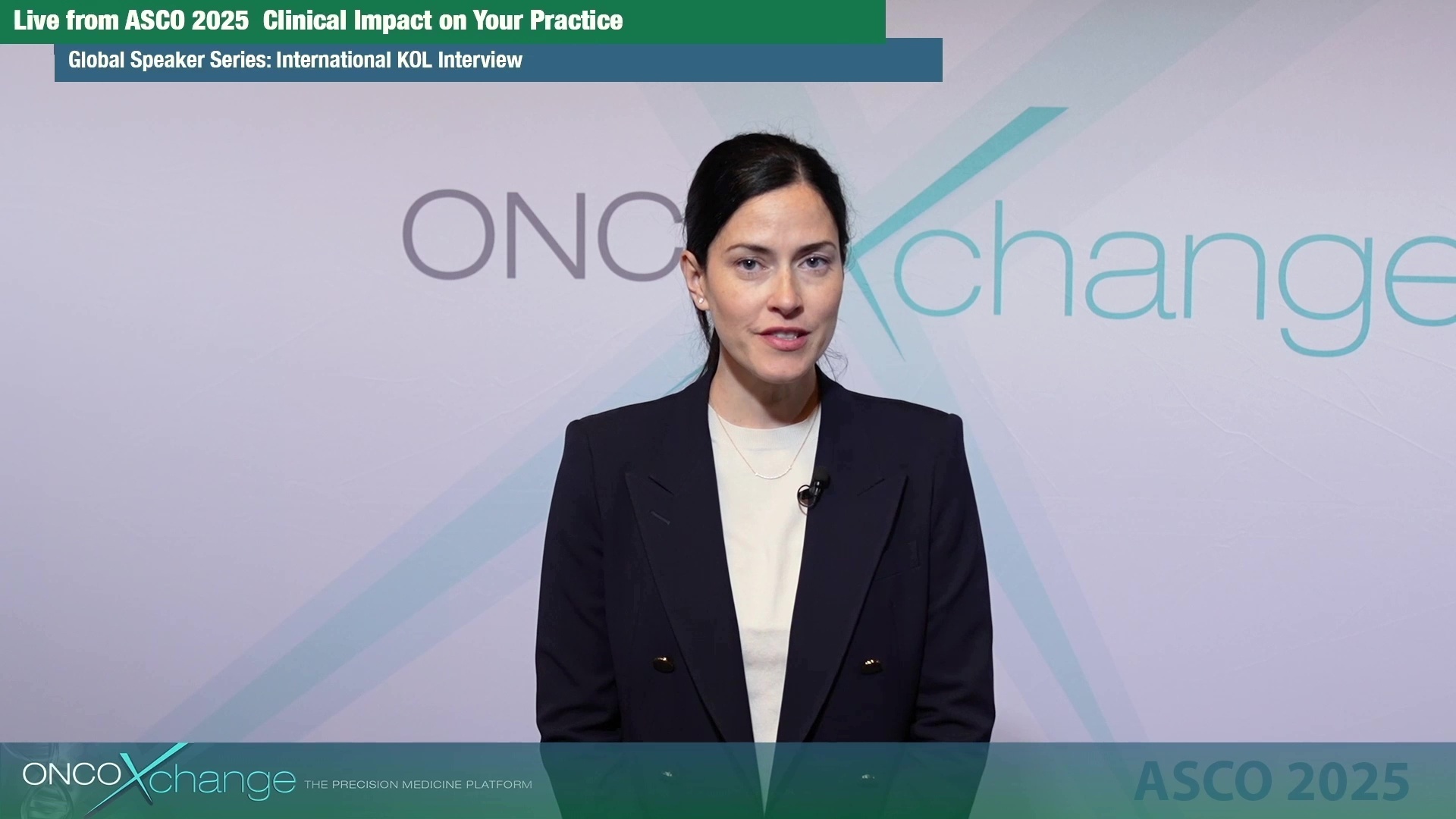 Live from ASCO 2025 Clinical Impact on Your Practice

Global Speaker Series: International KOL Interview

ONCOXchange

ONCOXchange THE PRECISION MEDICINE PLATFORM

ASCO 2025